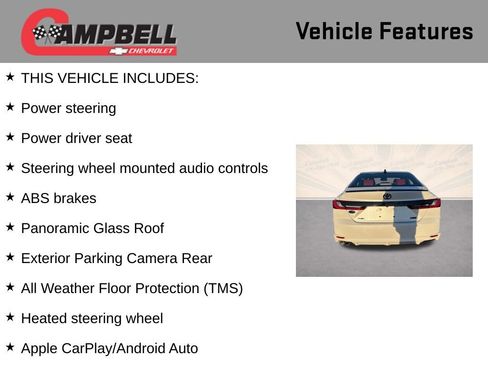 CAMPBELL
CHEVROLET

Vehicle Features

★ THIS VEHICLE INCLUDES:

★ Power steering

★ Power driver seat

★ Steering wheel mounted audio controls

★ ABS brakes

★ Panoramic Glass Roof

★ Exterior Parking Camera Rear

★ All Weather Floor Protection (TMS)

★ Heated steering wheel

★ Apple CarPlay/Android Auto